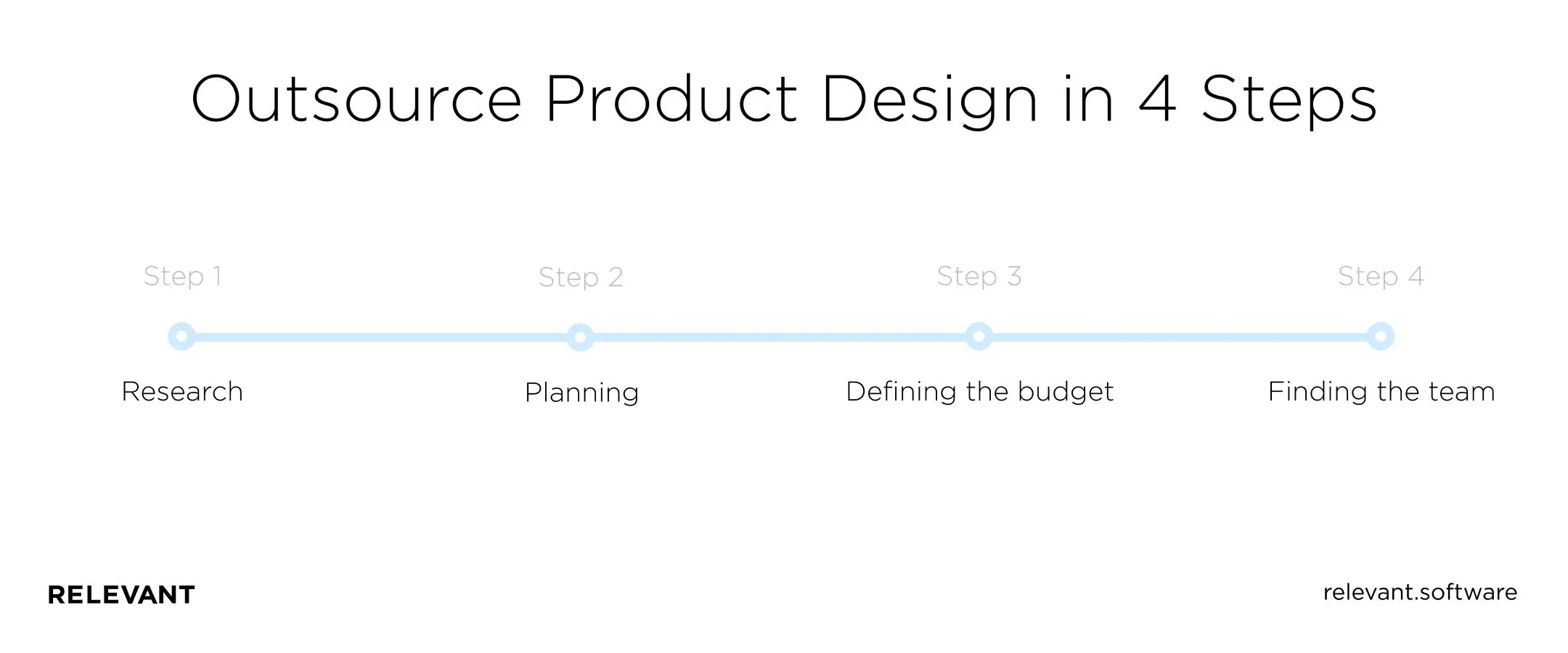 Outsource Product Design in 4 Steps

Step 1
Research

Step 2
Planning

Step 3
Defining the budget

Step 4
Finding the team

RELEVANT

relevant.software